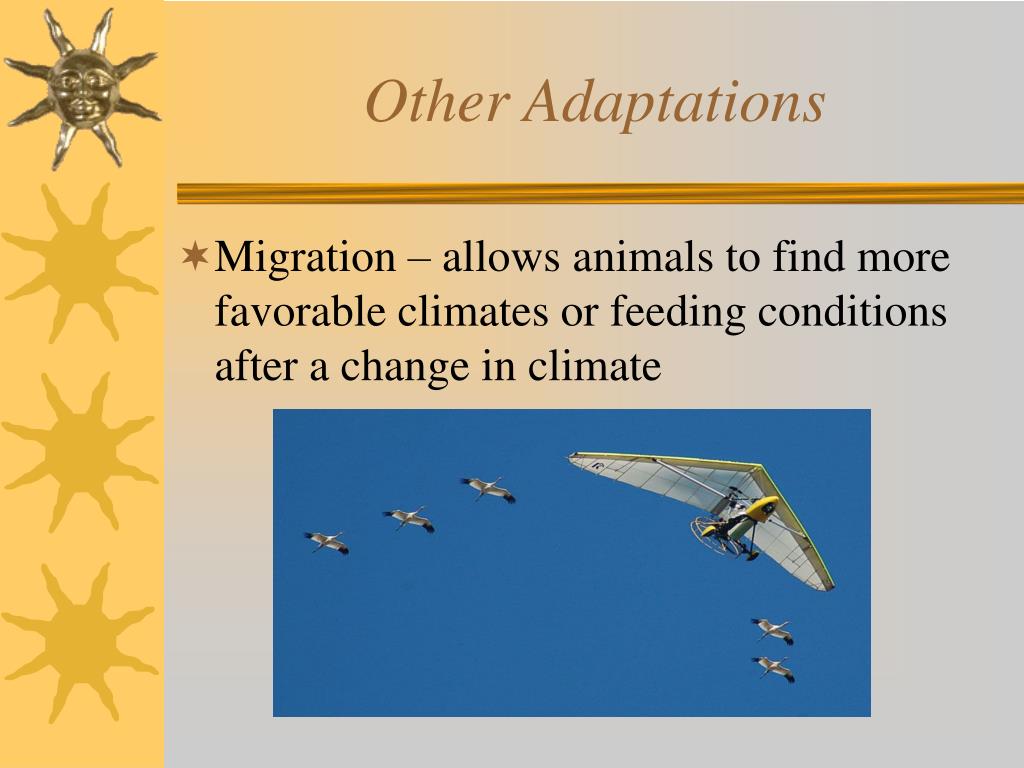 Other Adaptations

Migration – allows animals to find more favorable climates or feeding conditions after a change in climate